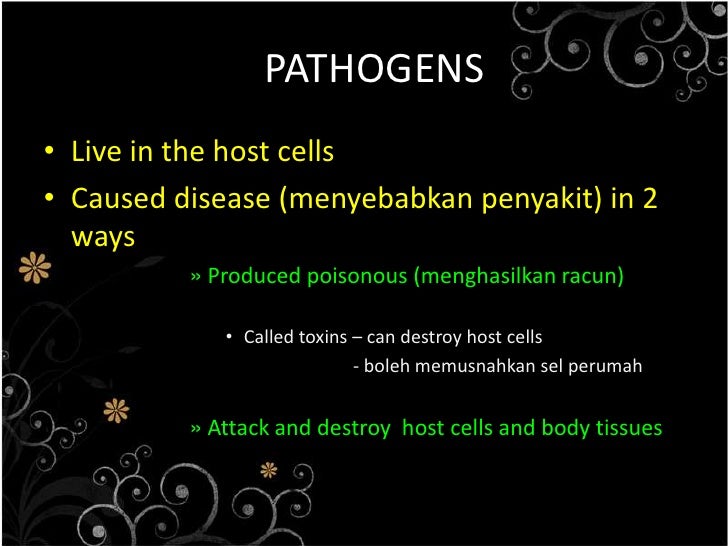 PATHOGENS

• Live in the host cells
• Caused disease (menyebabkan penyakit) in 2 ways

» Produced poisonous (menghasilkan racun)

• Called toxins – can destroy host cells
- boleh memusnahkan sel perumah

» Attack and destroy host cells and body tissues